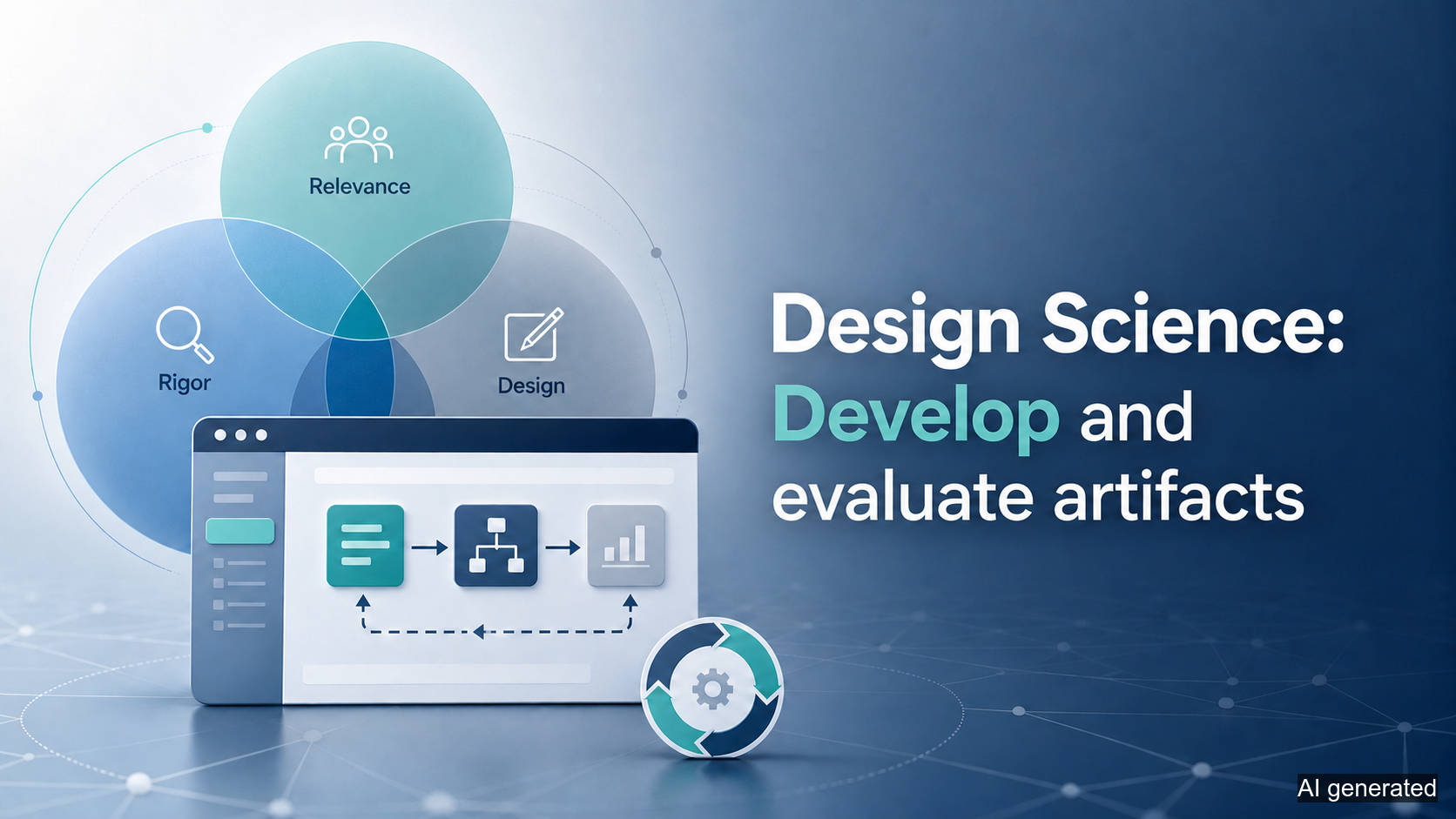 Relevance

Rigor

Design

Design Science: Develop and evaluate artifacts

AI generated